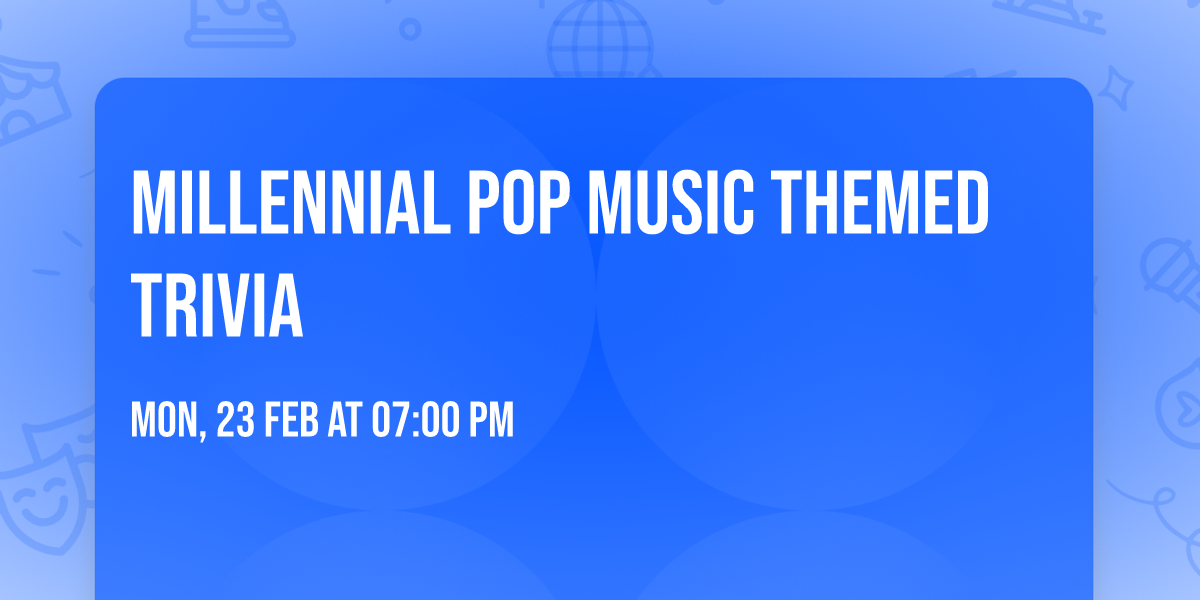 MILLENNIAL POP MUSIC THEMED TRIVIA

MON, 23 FEB AT 07:00 PM